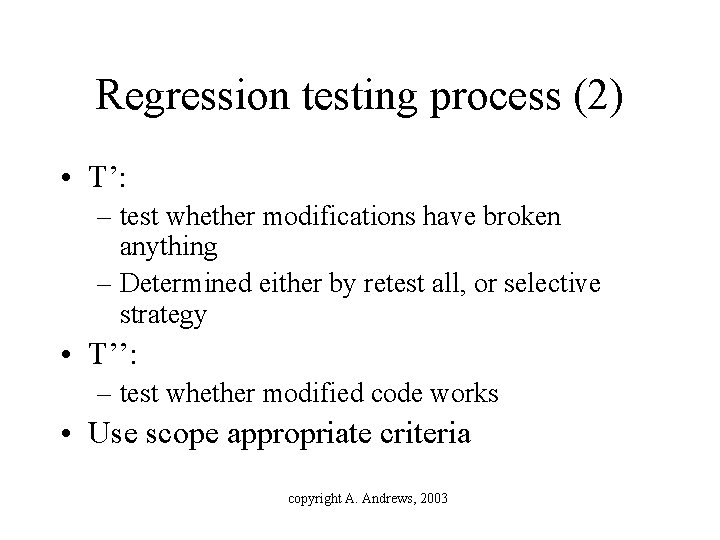 Regression testing process (2)

• T’:
  – test whether modifications have broken anything
  – Determined either by retest all, or selective strategy
• T’’:
  – test whether modified code works
• Use scope appropriate criteria

copyright A. Andrews, 2003